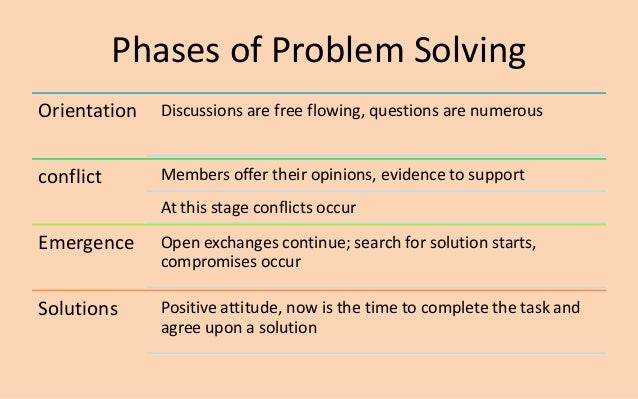 Phases of Problem Solving

| | |
|---|---|
| Orientation | Discussions are free flowing, questions are numerous |
| conflict | Members offer their opinions, evidence to support |
| | At this stage conflicts occur |
| Emergence | Open exchanges continue; search for solution starts, compromises occur |
| Solutions | Positive attitude, now is the time to complete the task and agree upon a solution |